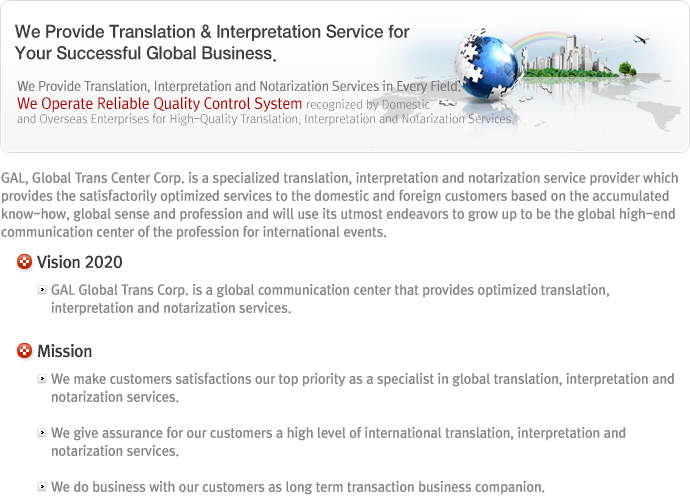 We Provide Translation & Interpretation Service for Your Successful Global Business.

We Provide Translation, Interpretation and Notarization Services in Every Field. We Operate Reliable Quality Control System recognized by Domestic and Overseas Enterprises for High-Quality Translation, Interpretation and Notarization Services.

GAL, Global Trans Center Corp. is a specialized translation, interpretation and notarization service provider which provides the satisfactorily optimized services to the domestic and foreign customers based on the accumulated know-how, global sense and profession and will use its utmost endeavors to grow up to be the global high-end communication center of the profession for international events.

Vision 2020

GAL Global Trans Corp. is a global communication center that provides optimized translation, interpretation and notarization services.

Mission

We make customers satisfactions our top priority as a specialist in global translation, interpretation and notarization services.

We give assurance for our customers a high level of international translation, interpretation and notarization services.

We do business with our customers as long term transaction business companion.